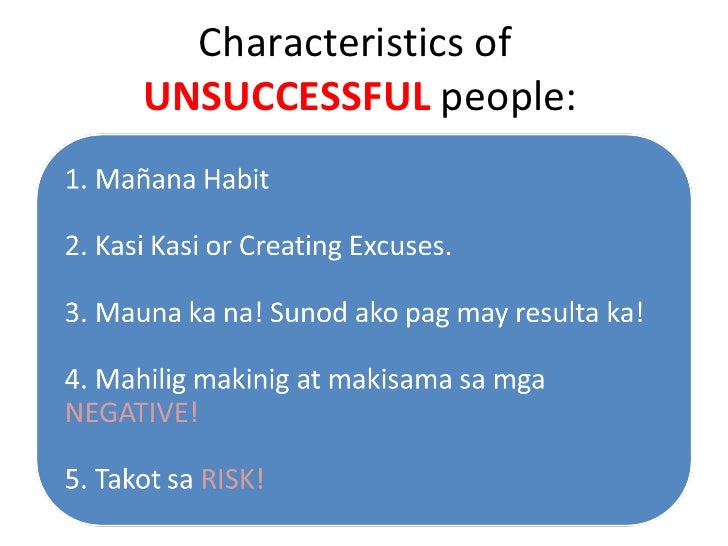 Characteristics of UNSUCCESSFUL people:

1. Mañana Habit

2. Kasi Kasi or Creating Excuses.

3. Mauna ka na! Sunod ako pag may resulta ka!

4. Mahilig makinig at makisama sa mga NEGATIVE!

5. Takot sa RISK!